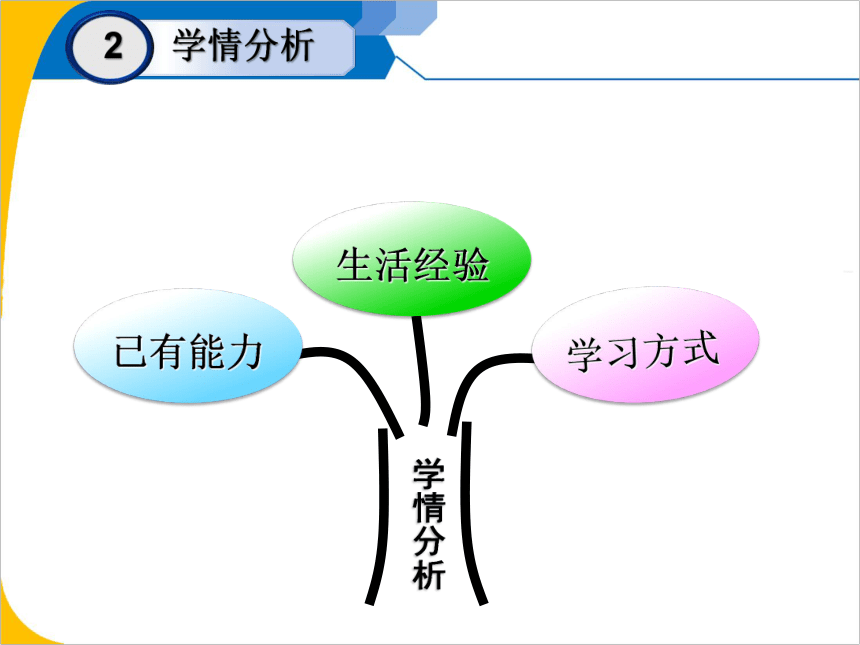 2 学情分析

生活经验

已有能力

学习方式

学情分析